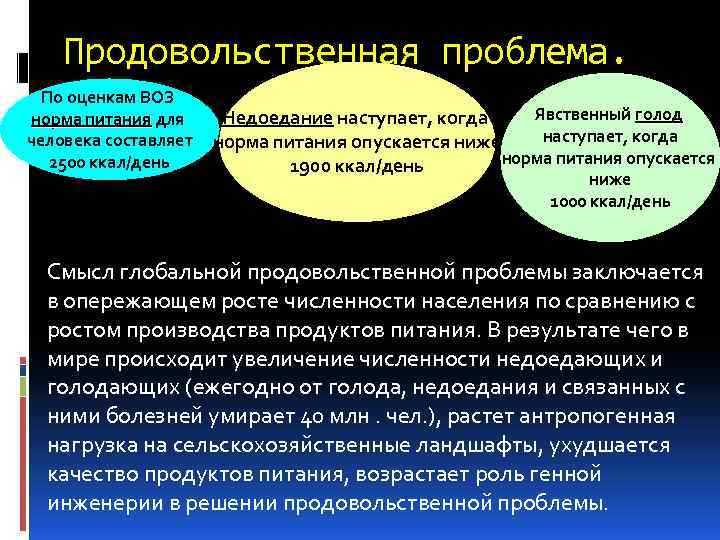 Продовольственная проблема.

По оценкам ВОЗ норма питания для человека составляет 2500 ккал/день

Недоедание наступает, когда норма питания опускается ниже 1900 ккал/день

Явственный голод наступает, когда норма питания опускается ниже 1000 ккал/день

Смысл глобальной продовольственной проблемы заключается в опережающем росте численности населения по сравнению с ростом производства продуктов питания. В результате чего в мире происходит увеличение численности недоедающих и голодающих (ежегодно от голода, недоедания и связанных с ними болезней умирает 40 млн . чел.), растет антропогенная нагрузка на сельскохозяйственные ландшафты, ухудшается качество продуктов питания, возрастает роль генной инженерии в решении продовольственной проблемы.